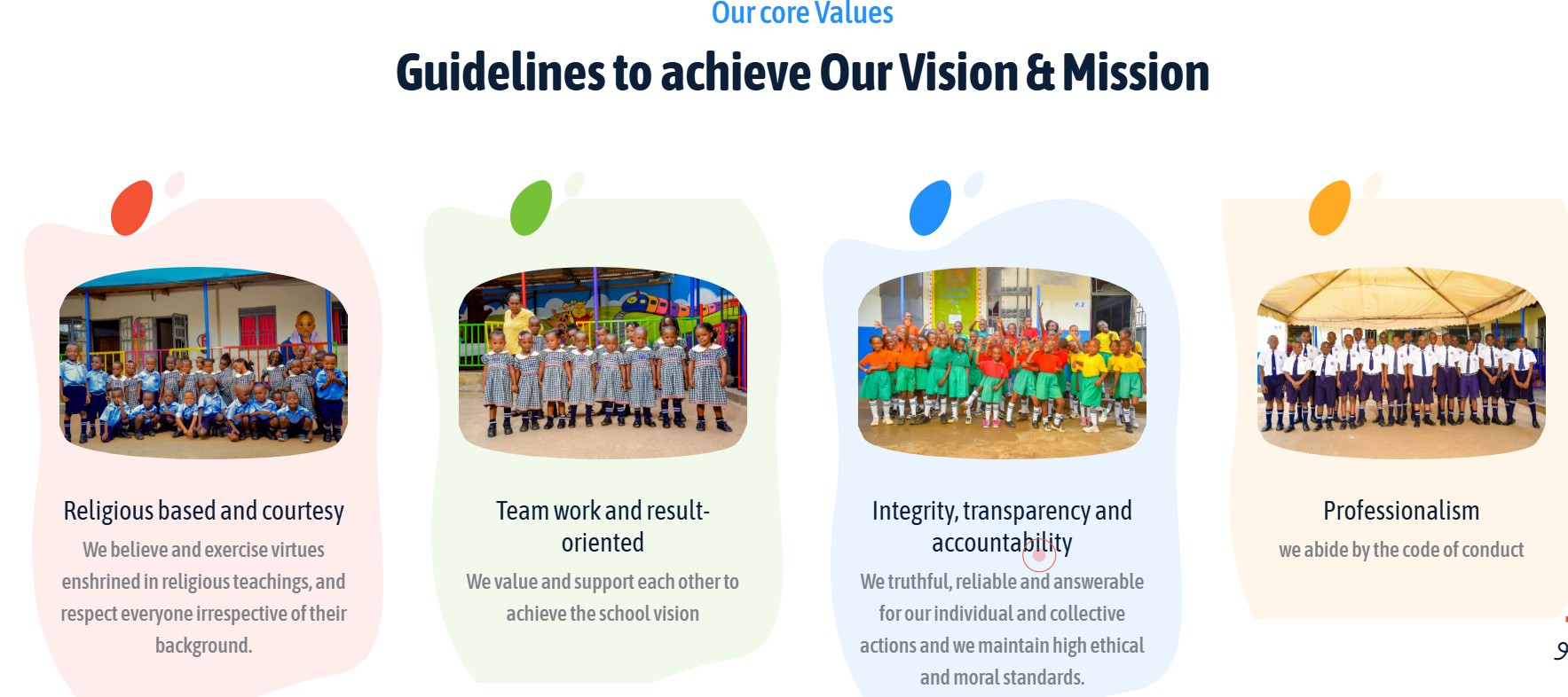 Our core Values

Guidelines to achieve Our Vision & Mission

Religious based and courtesy

We believe and exercise virtues enshrined in religious teachings, and respect everyone irrespective of their background.

Team work and result-oriented

We value and support each other to achieve the school vision

Integrity, transparency and accountability

We truthful, reliable and answerable for our individual and collective actions and we maintain high ethical and moral standards.

Professionalism

we abide by the code of conduct